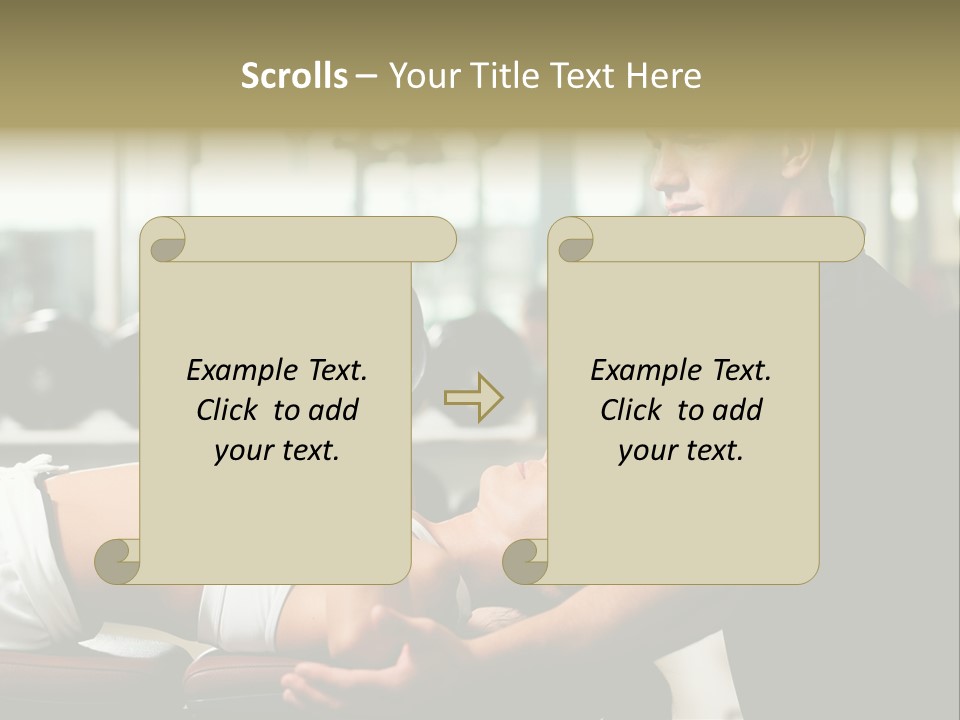 Scrolls – Your Title Text Here

Example Text. Click to add your text.

Example Text. Click to add your text.